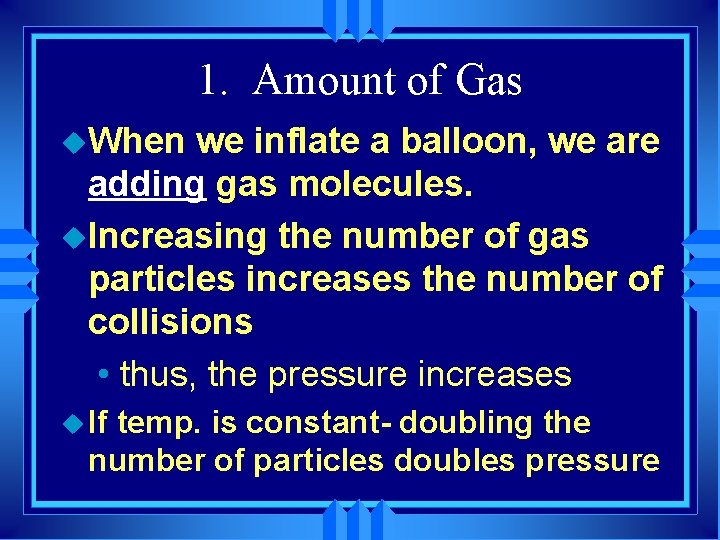 1. Amount of Gas

When we inflate a balloon, we are adding gas molecules.

Increasing the number of gas particles increases the number of collisions

• thus, the pressure increases

If temp. is constant- doubling the number of particles doubles pressure